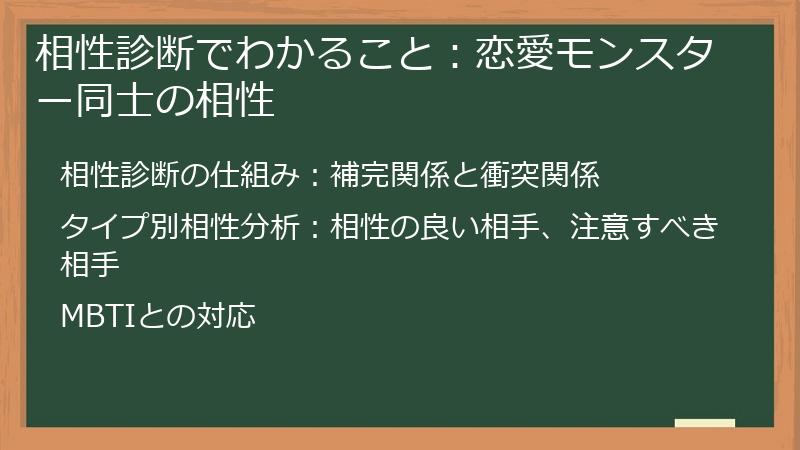 相性診断でわかること：恋愛モンスター同士の相性

相性診断の仕組み：補完関係と衝突関係

タイプ別相性分析：相性の良い相手、注意すべき相手

MBTIとの対応